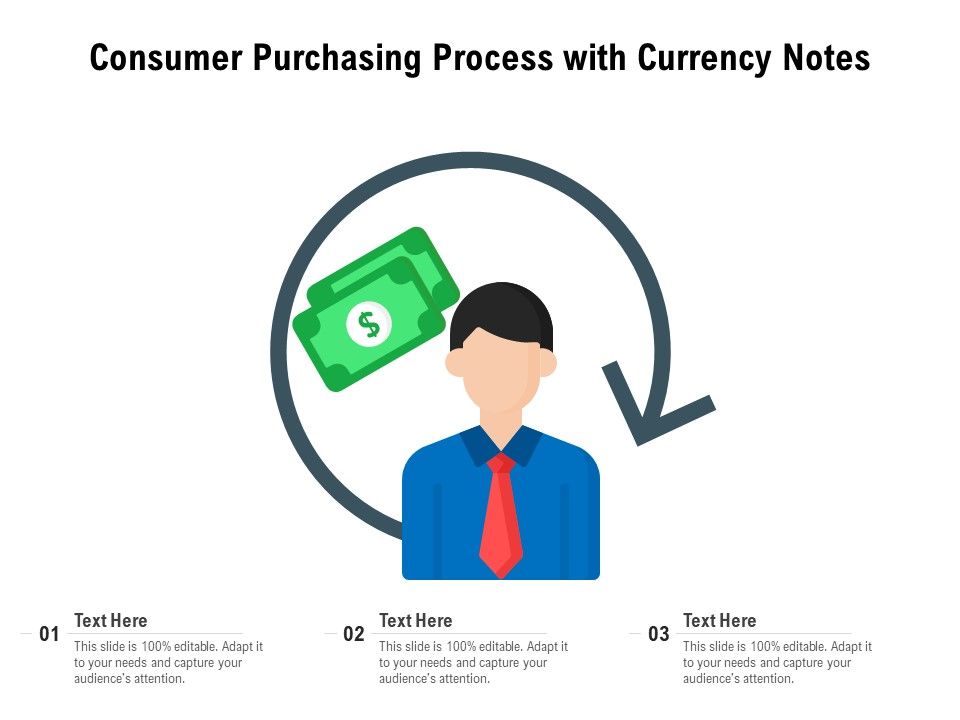 Consumer Purchasing Process with Currency Notes

$

01 Text Here
This slide is 100% editable. Adapt it to your needs and capture your audience's attention.

02 Text Here
This slide is 100% editable. Adapt it to your needs and capture your audience's attention.

03 Text Here
This slide is 100% editable. Adapt it to your needs and capture your audience's attention.